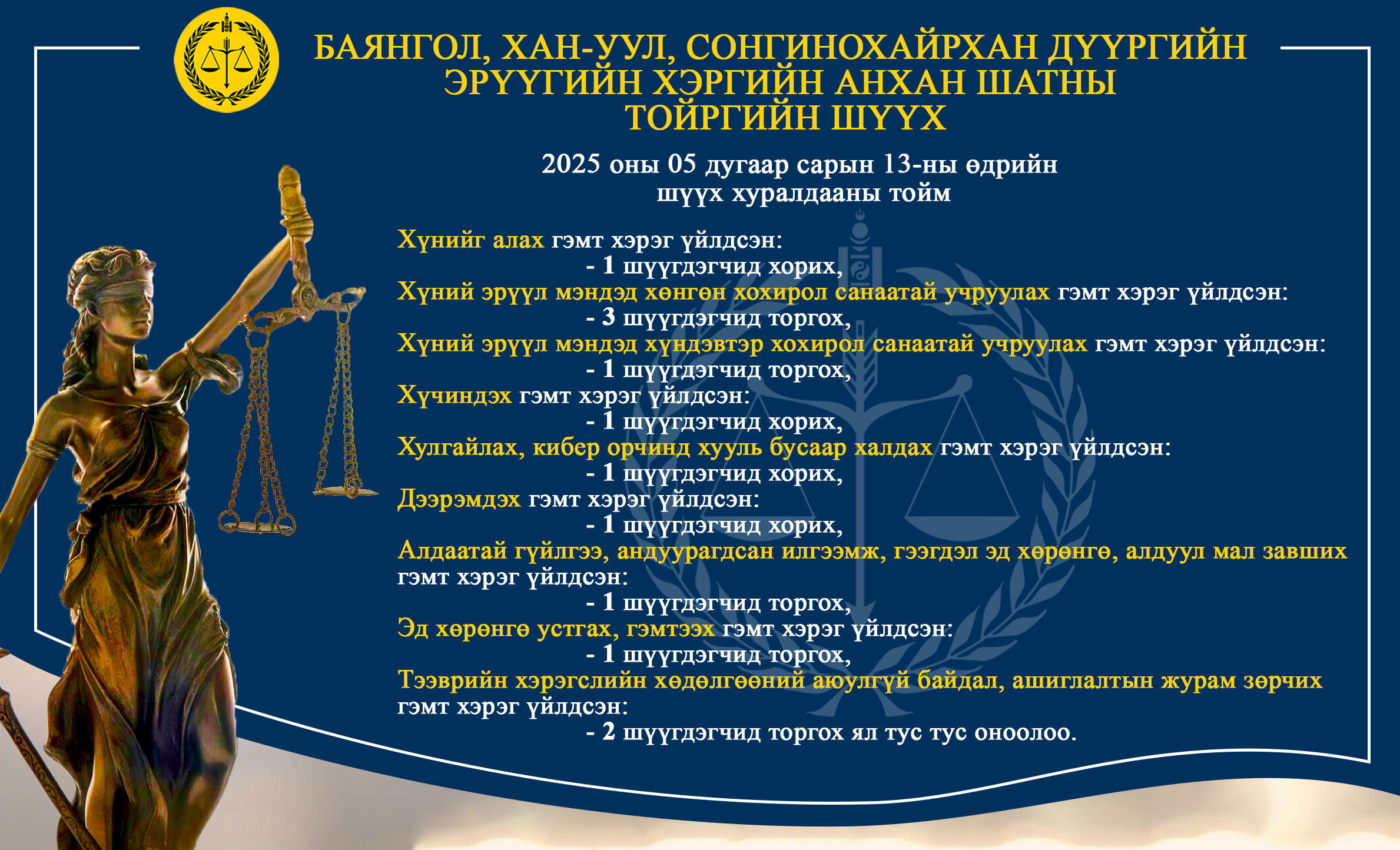 БАЯНГОЛ, ХАН-УУЛ, СОНГИНОХАЙРХАН ДҮҮРГИЙН ЭРҮҮГИЙН ХЭРГИЙН АНХАН ШАТНЫ ТОЙРГИЙН ШҮҮХ

2025 оны 05 дугаар сарын 13-ны өдрийн шүүх хуралдааны тойм

Хүнийг алах гэмт хэрэг үйлдсэн:
- 1 шүүгдэгчид хорих,
Хүний эрүүл мэндэд хөнгөн хохирол санаатай учруулах гэмт хэрэг үйлдсэн:
- 3 шүүгдэгчид торгох,
Хүний эрүүл мэндэд хүндэвтэр хохирол санаатай учруулах гэмт хэрэг үйлдсэн:
- 1 шүүгдэгчид торгох,
Хүчиндэх гэмт хэрэг үйлдсэн:
- 1 шүүгдэгчид хорих,
Хулгайлах, кибер орчинд хууль бусаар халдах гэмт хэрэг үйлдсэн:
- 1 шүүгдэгчид хорих,
Дээрэмдэх гэмт хэрэг үйлдсэн:
- 1 шүүгдэгчид хорих,
Алдаатай гүйлгээ, андуурагдсан илгээмж, гээгдэл эд хөрөнгө, алдуул мал завших гэмт хэрэг үйлдсэн:
- 1 шүүгдэгчид торгох,
Эд хөрөнгө устгах, гэмтээх гэмт хэрэг үйлдсэн:
- 1 шүүгдэгчид торгох,
Тээврийн хэрэгслийн хөдөлгөөний аюулгүй байдал, ашиглалтын журам зөрчих гэмт хэрэг үйлдсэн:
- 2 шүүгдэгчид торгох ял тус тус оноолоо.